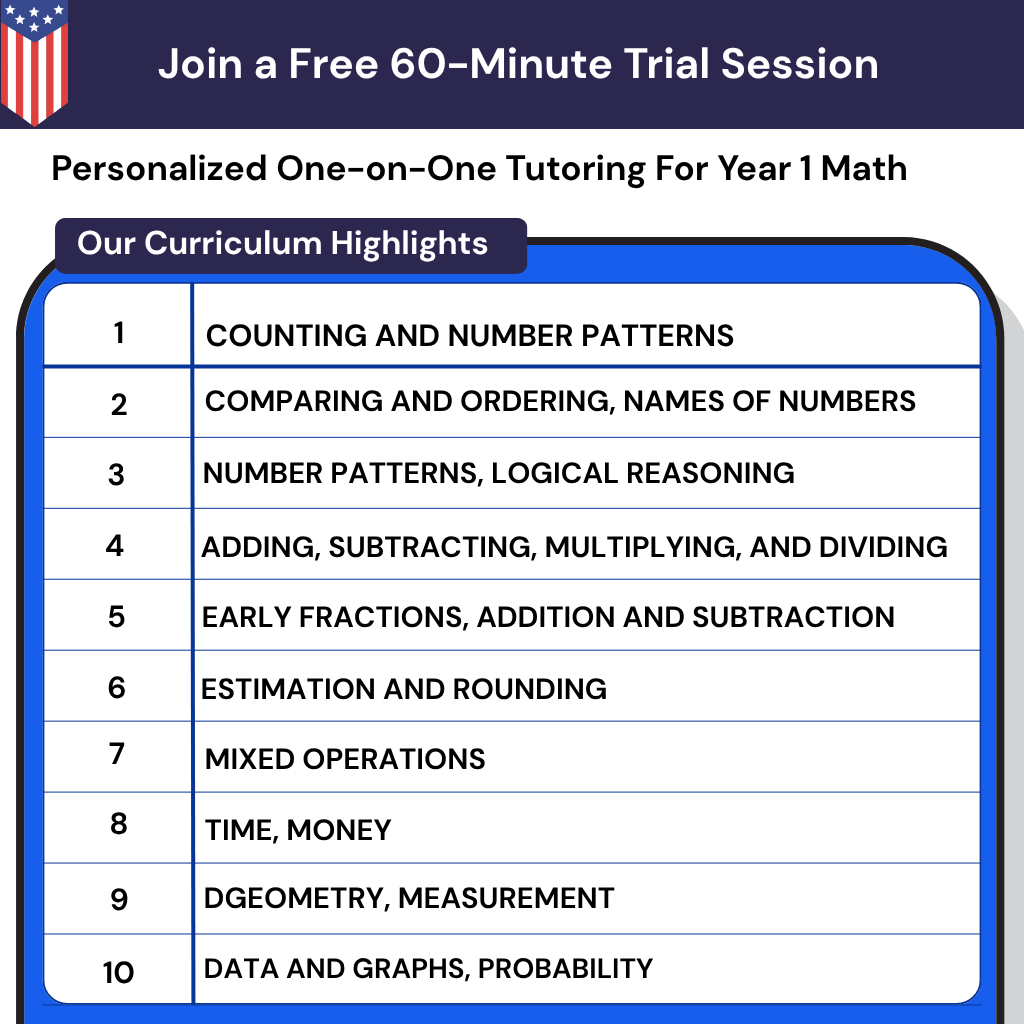 Join a Free 60-Minute Trial Session

Personalized One-on-One Tutoring For Year 1 Math

Our Curriculum Highlights

| 1 | COUNTING AND NUMBER PATTERNS |
|---|---|
| 2 | COMPARING AND ORDERING, NAMES OF NUMBERS |
| 3 | NUMBER PATTERNS, LOGICAL REASONING |
| 4 | ADDING, SUBTRACTING, MULTIPLYING, AND DIVIDING |
| 5 | EARLY FRACTIONS, ADDITION AND SUBTRACTION |
| 6 | ESTIMATION AND ROUNDING |
| 7 | MIXED OPERATIONS |
| 8 | TIME, MONEY |
| 9 | DGEOMETRY, MEASUREMENT |
| 10 | DATA AND GRAPHS, PROBABILITY |